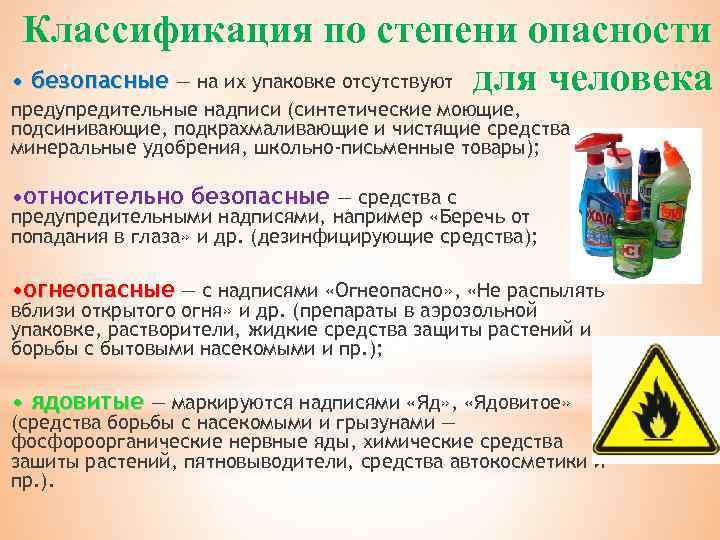 Классификация по степени опасности для человека

• безопасные — на их упаковке отсутствуют предупредительные надписи (синтетические моющие, подсинивающие, подкрахмаливающие и чистящие средства минеральные удобрения, школьно-письменные товары);

•относительно безопасные — средства с предупредительными надписями, например «Беречь от попадания в глаза» и др. (дезинфицирующие средства);

•огнеопасные — с надписями «Огнеопасно», «Не распылять вблизи открытого огня» и др. (препараты в аэрозольной упаковке, растворители, жидкие средства защиты растений и борьбы с бытовыми насекомыми и пр.);

• ядовитые — маркируются надписями «Яд», «Ядовитое» (средства борьбы с насекомыми и грызунами — фосфороорганические нервные яды, химические средства зашиты растений, пятновыводители, средства автокосметики и пр.).